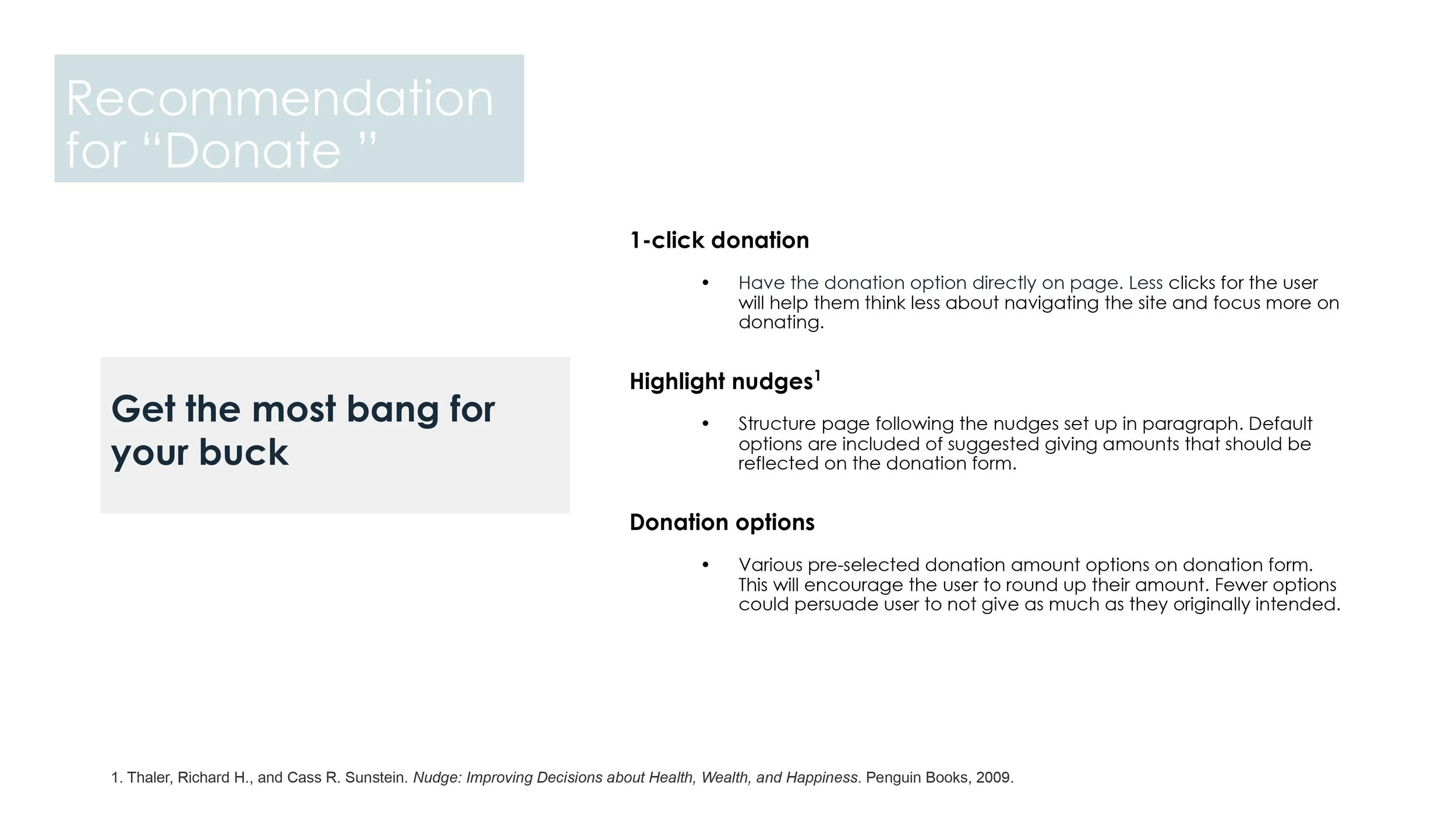 Recommendation for “Donate ”

Get the most bang for your buck

1-click donation

• Have the donation option directly on page. Less clicks for the user will help them think less about navigating the site and focus more on donating.

Highlight nudges$^1$

• Structure page following the nudges set up in paragraph. Default options are included of suggested giving amounts that should be reflected on the donation form.

Donation options

• Various pre-selected donation amount options on donation form. This will encourage the user to round up their amount. Fewer options could persuade user to not give as much as they originally intended.

1. Thaler, Richard H., and Cass R. Sunstein. Nudge: Improving Decisions about Health, Wealth, and Happiness. Penguin Books, 2009.